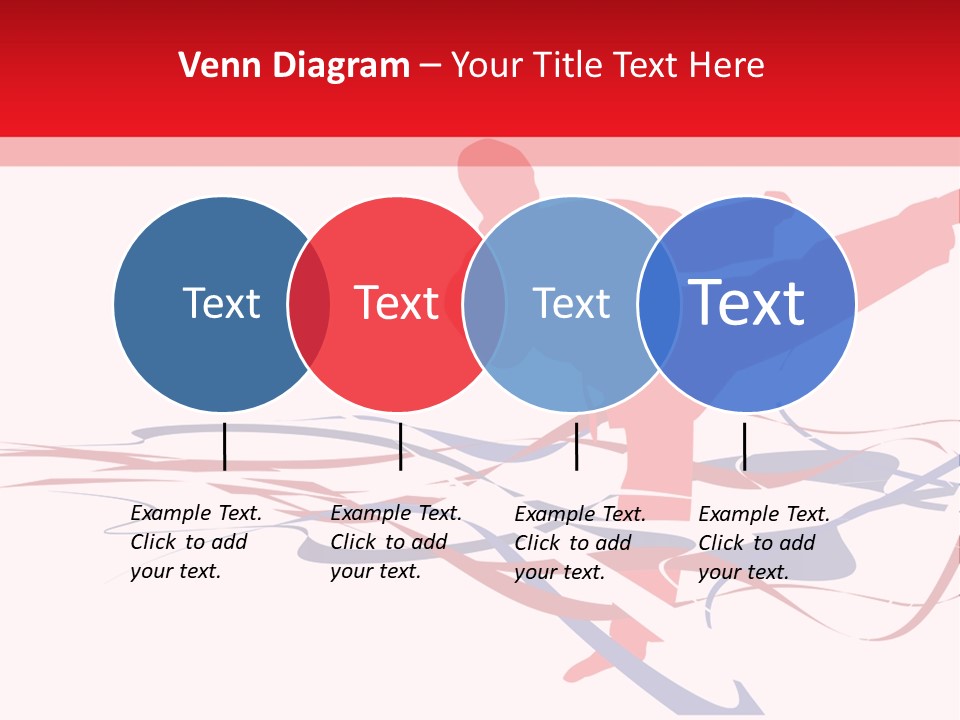 Venn Diagram – Your Title Text Here

Text

Text

Text

Text

Example Text. Click to add your text.

Example Text. Click to add your text.

Example Text. Click to add your text.

Example Text. Click to add your text.